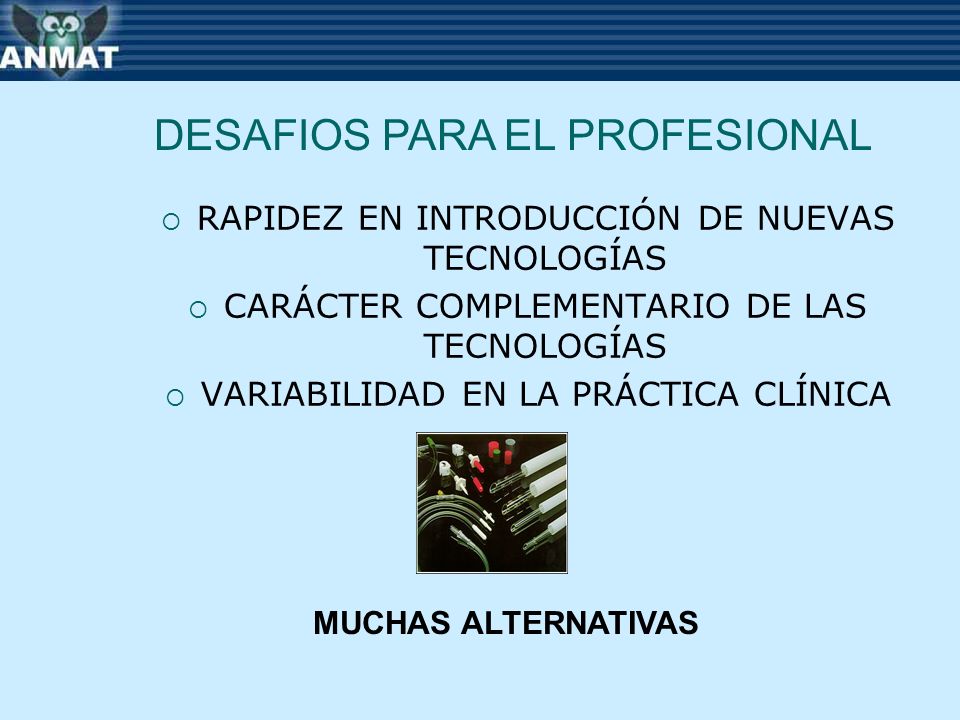 ANMAT

DESAFIOS PARA EL PROFESIONAL

○ RAPIDEZ EN INTRODUCCIÓN DE NUEVAS TECNOLOGÍAS

○ CARÁCTER COMPLEMENTARIO DE LAS TECNOLOGÍAS

○ VARIABILIDAD EN LA PRÁCTICA CLÍNICA

MUCHAS ALTERNATIVAS